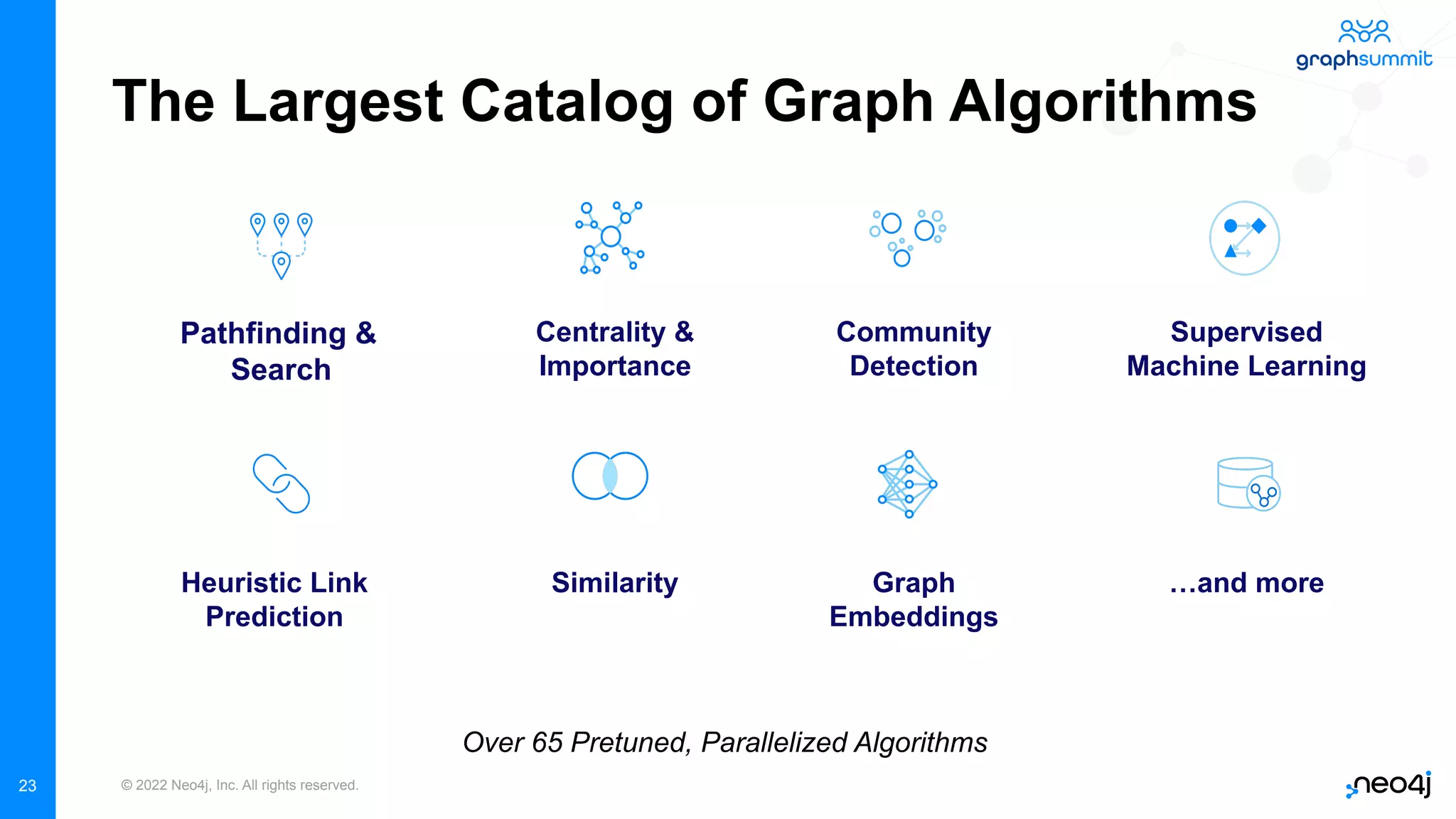 graphsummit

The Largest Catalog of Graph Algorithms

Pathfinding & Search

Centrality & Importance

Community Detection

Supervised Machine Learning

Heuristic Link Prediction

Similarity

Graph Embeddings

...and more

Over 65 Pretuned, Parallelized Algorithms

23

© 2022 Neo4j, Inc. All rights reserved.

neo4j